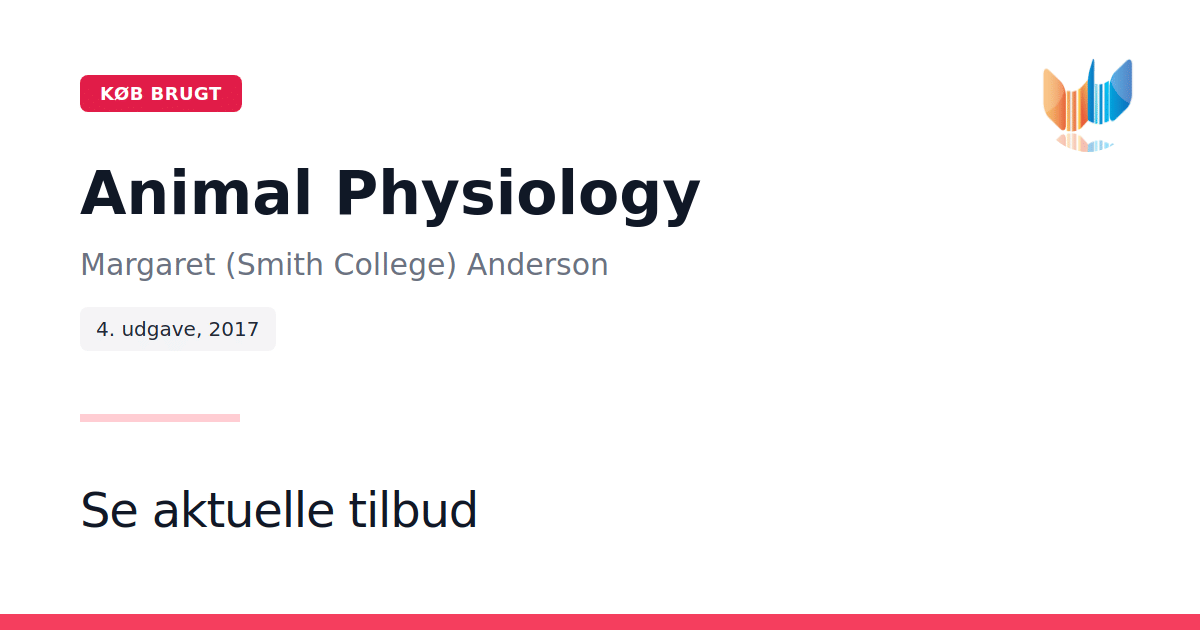 KØB BRUGT

Animal Physiology

Margaret (Smith College) Anderson

4. udgave, 2017

Se aktuelle tilbud